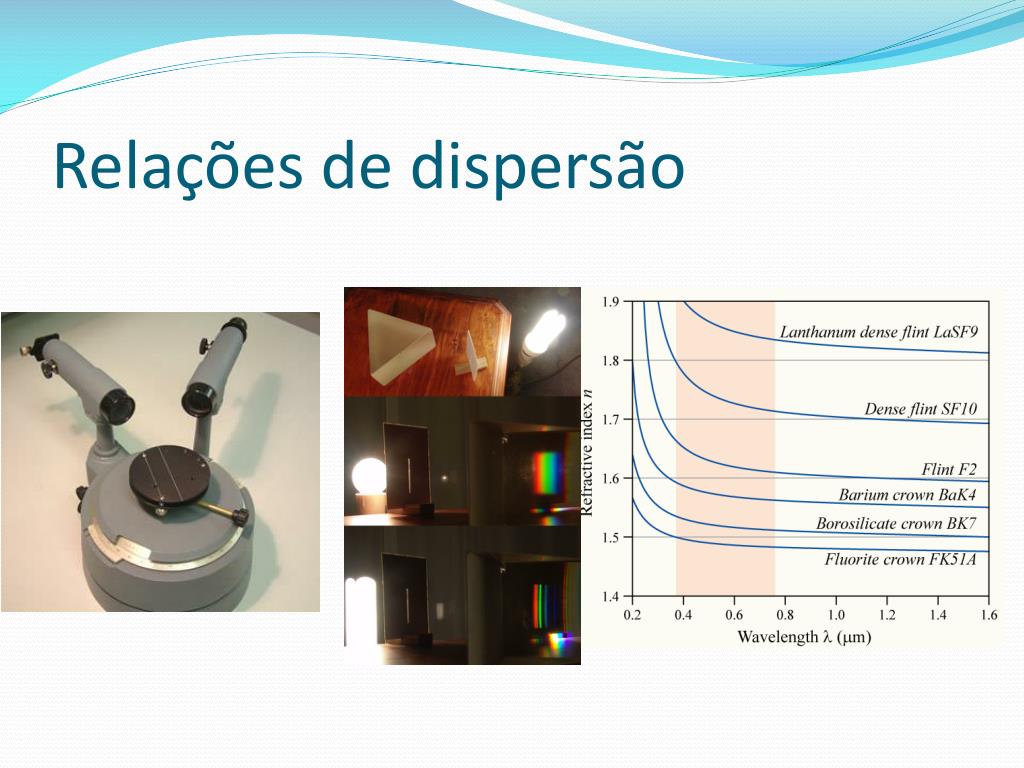 Relações de dispersão

1.9
1.8
1.7
1.6
1.5
1.4
Refractive index $n$
Lanthanum dense flint LaSF9
Dense flint SF10
Flint F2
Barium crown BaK4
Borosilicate crown BK7
Fluorite crown FK51A
0.2 0.4 0.6 0.8 1.0 1.2 1.4 1.6
Wavelength $\lambda$ ($\mu$m)